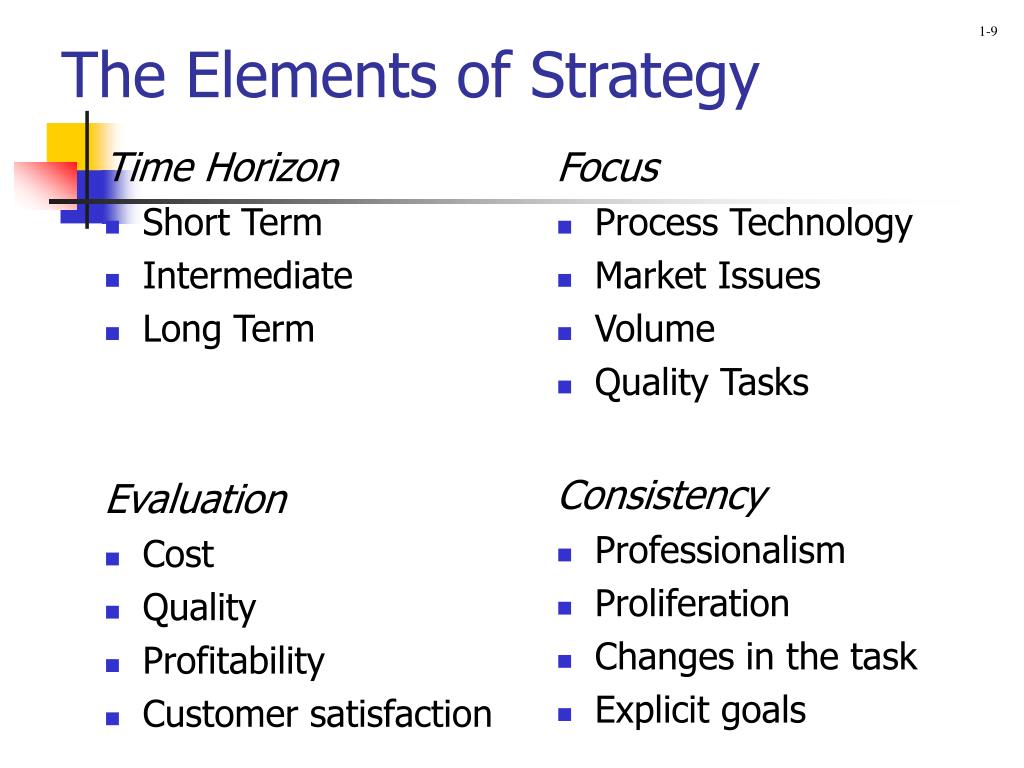 1-9

The Elements of Strategy

Time Horizon
- Short Term
- Intermediate
- Long Term

Evaluation
- Cost
- Quality
- Profitability
- Customer satisfaction

Focus
- Process Technology
- Market Issues
- Volume
- Quality Tasks

Consistency
- Professionalism
- Proliferation
- Changes in the task
- Explicit goals